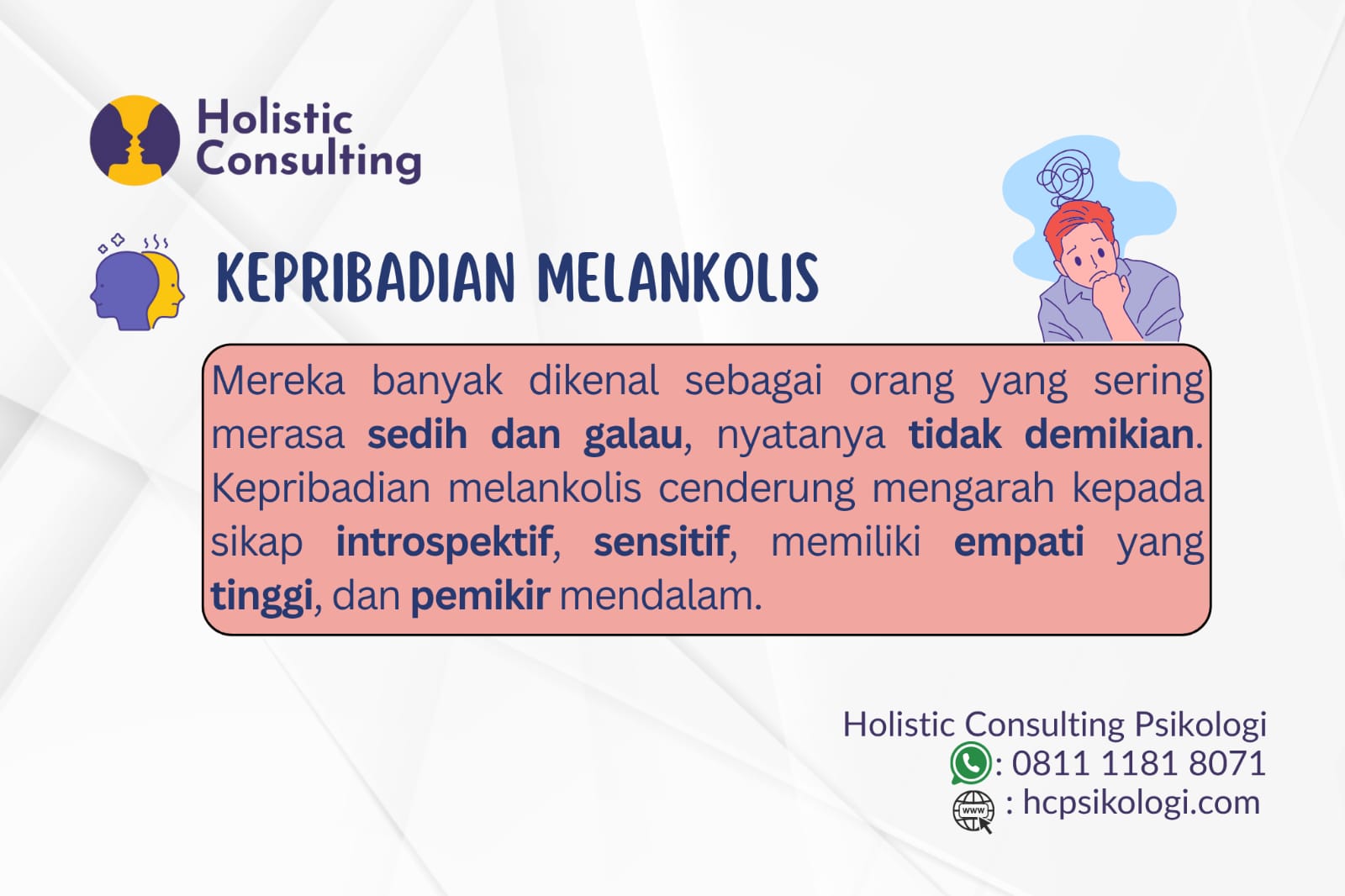 Holistic Consulting

KEPRIBADIAN MELANKOLIS

Mereka banyak dikenal sebagai orang yang sering merasa sedih dan galau, nyatanya tidak demikian. Kepribadian melankolis cenderung mengarah kepada sikap introspektif, sensitif, memiliki empati yang tinggi, dan pemikir mendalam.

Holistic Consulting Psikologi
: 0811 1181 8071
www : hcpsikologi.com